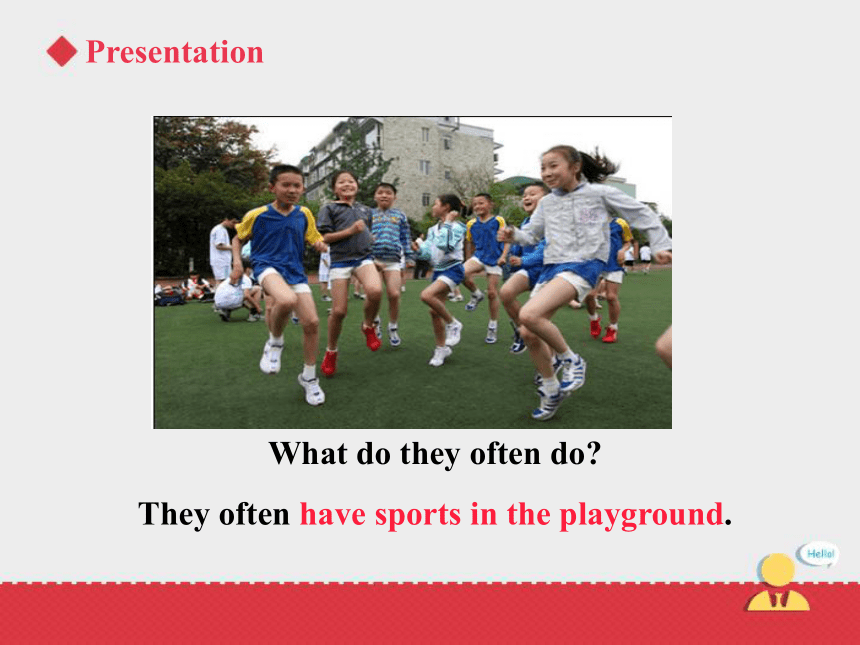 Presentation

What do they often do?

They often have sports in the playground.

Hello!